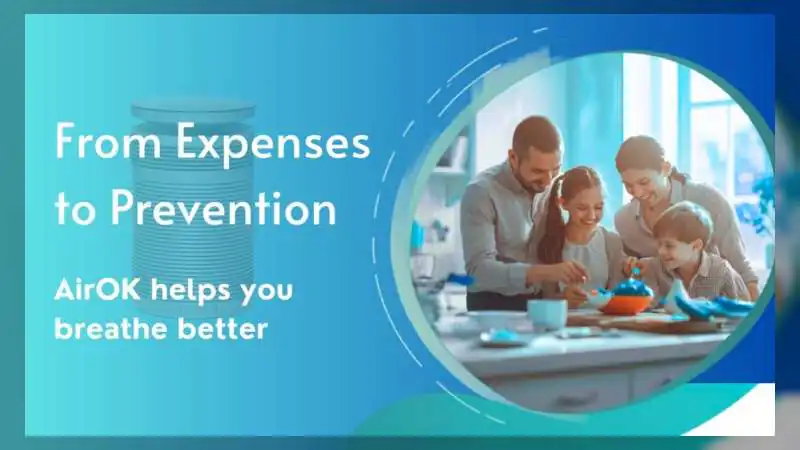 From Expenses to Prevention

AirOK helps you breathe better